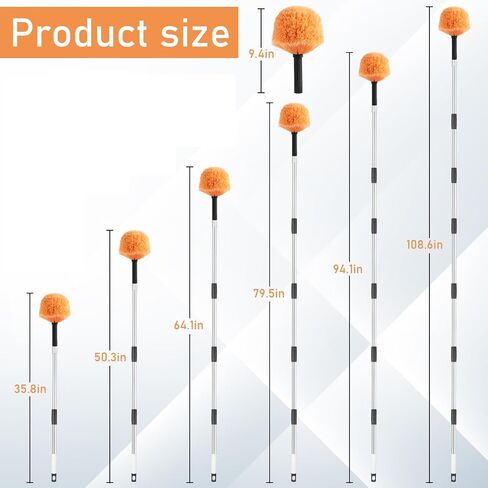 Product size

9.4in

35.8in

50.3in

64.1in

79.5in

94.1in

108.6in